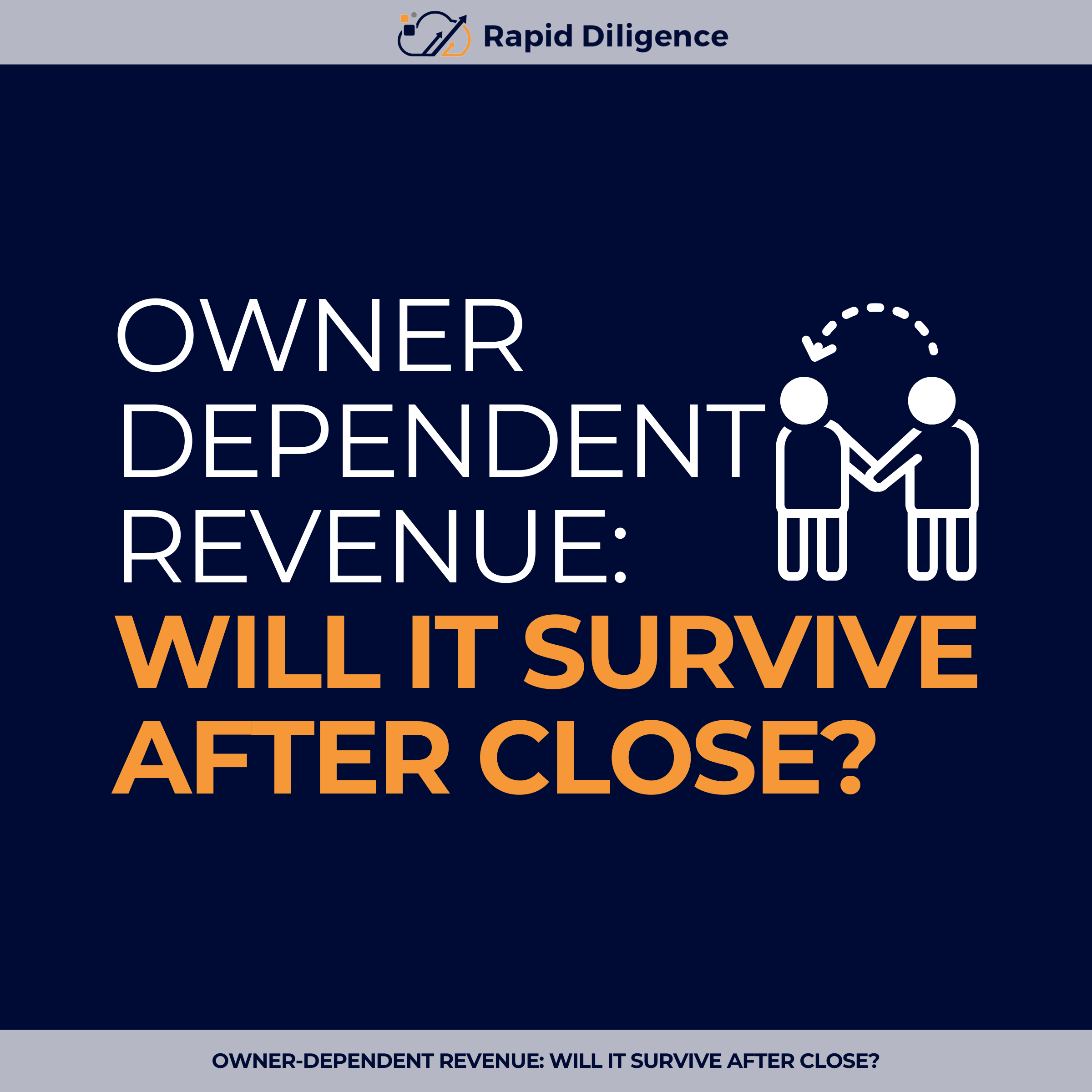 Rapid Diligence

OWNER DEPENDENT REVENUE:
WILL IT SURVIVE AFTER CLOSE?

OWNER-DEPENDENT REVENUE: WILL IT SURVIVE AFTER CLOSE?